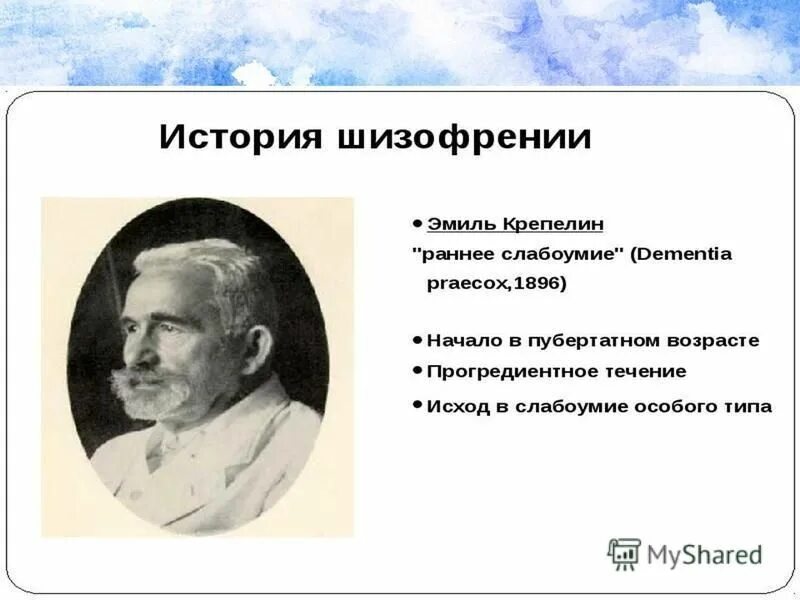 История шизофрении

• Эмиль Крепелин
"раннее слабоумие" (Dementia praecox,1896)

• Начало в пубертатном возрасте
• Прогредиентное течение
• Исход в слабоумие особого типа

MyShared